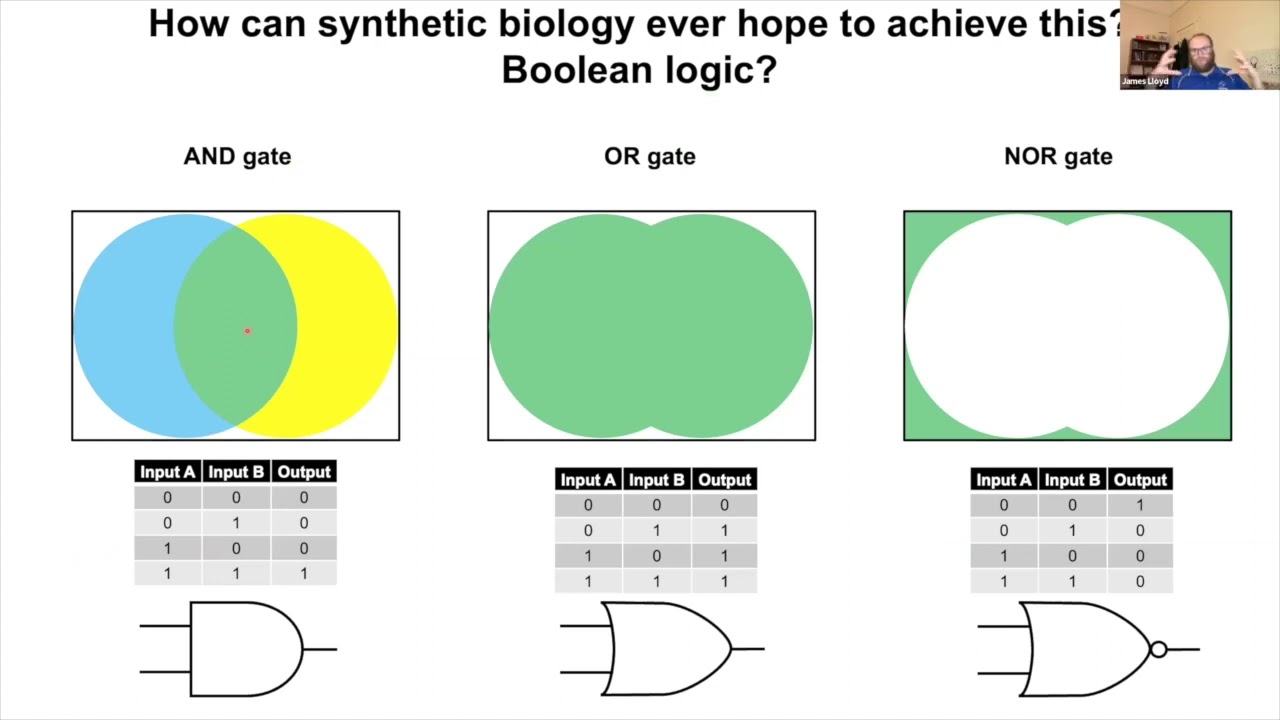 How can synthetic biology ever hope to achieve this? Boolean logic?

James Lloyd

AND gate

| Input A | Input B | Output |
|---|---|---|
| 0 | 0 | 0 |
| 0 | 1 | 0 |
| 1 | 0 | 0 |
| 1 | 1 | 1 |

OR gate

| Input A | Input B | Output |
|---|---|---|
| 0 | 0 | 0 |
| 0 | 1 | 1 |
| 1 | 0 | 1 |
| 1 | 1 | 1 |

NOR gate

| Input A | Input B | Output |
|---|---|---|
| 0 | 0 | 1 |
| 0 | 1 | 0 |
| 1 | 0 | 0 |
| 1 | 1 | 0 |